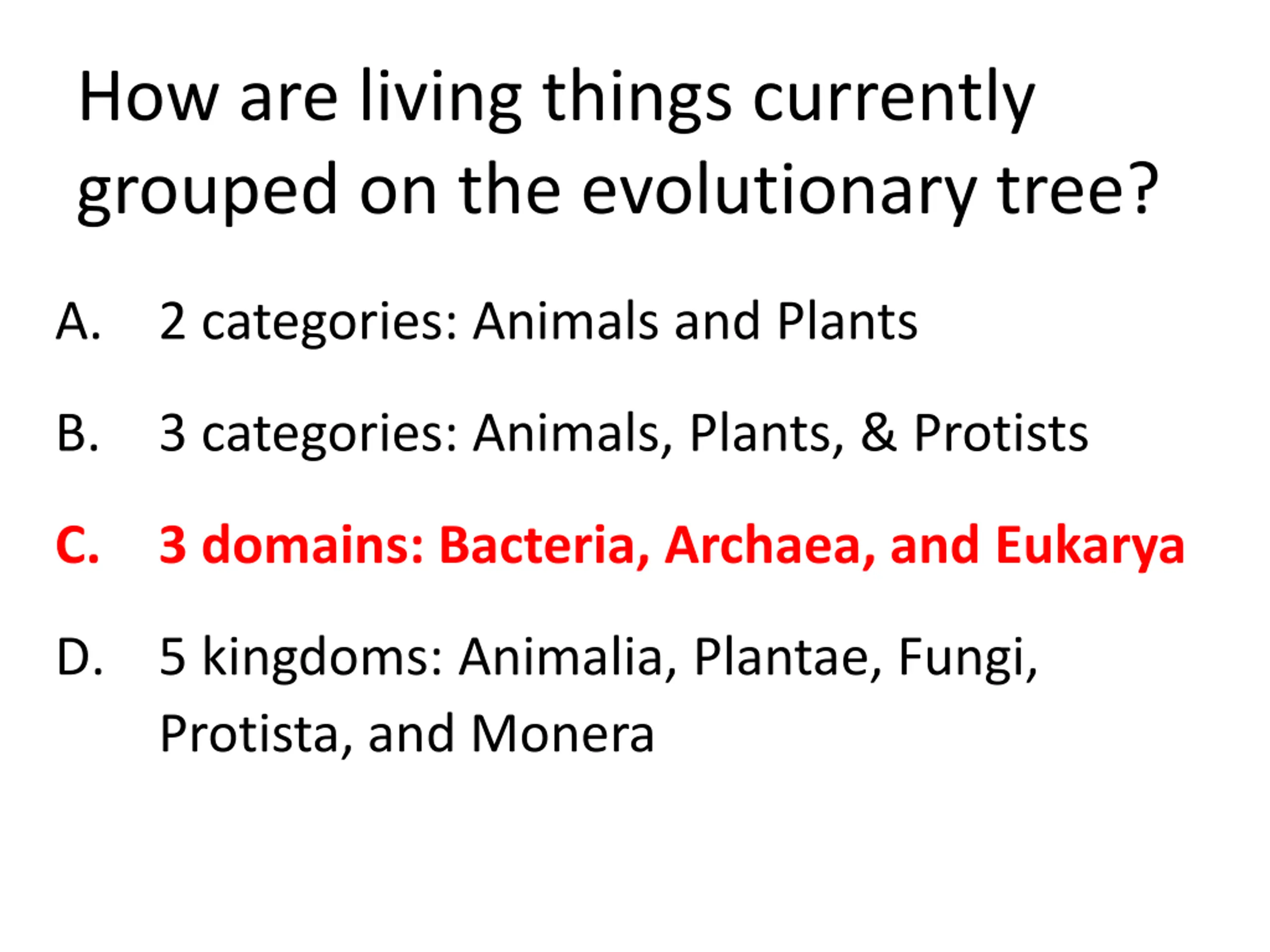 How are living things currently grouped on the evolutionary tree?

A. 2 categories: Animals and Plants

B. 3 categories: Animals, Plants, & Protists

C. 3 domains: Bacteria, Archaea, and Eukarya

D. 5 kingdoms: Animalia, Plantae, Fungi, Protista, and Monera